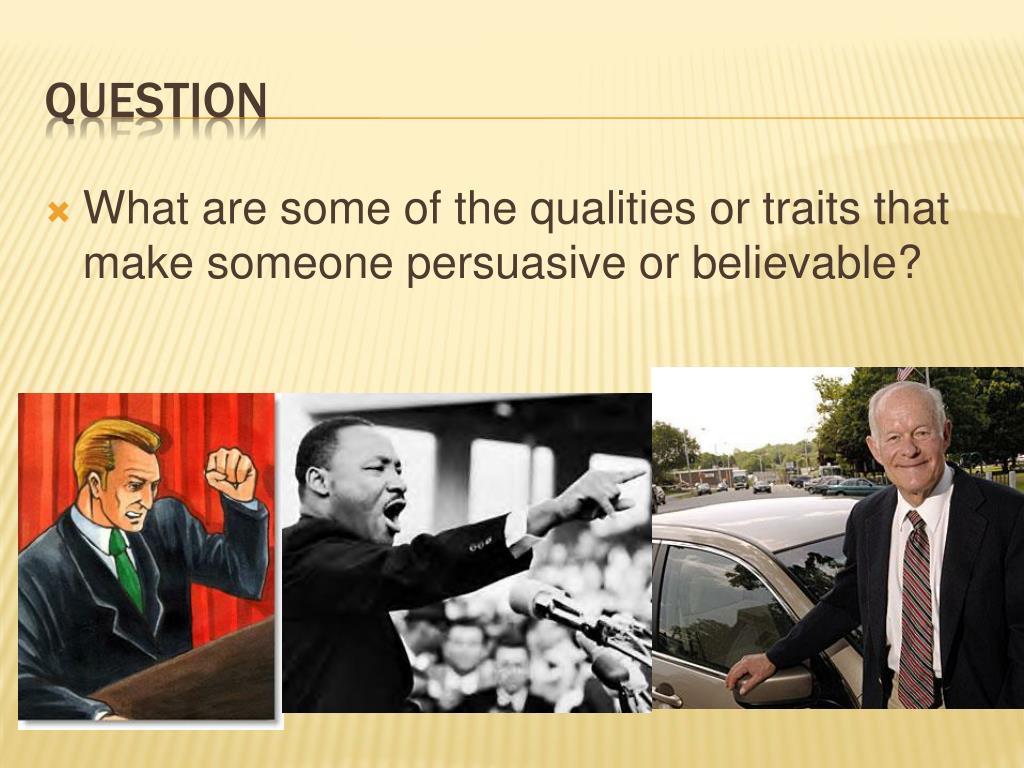 QUESTION

What are some of the qualities or traits that make someone persuasive or believable?